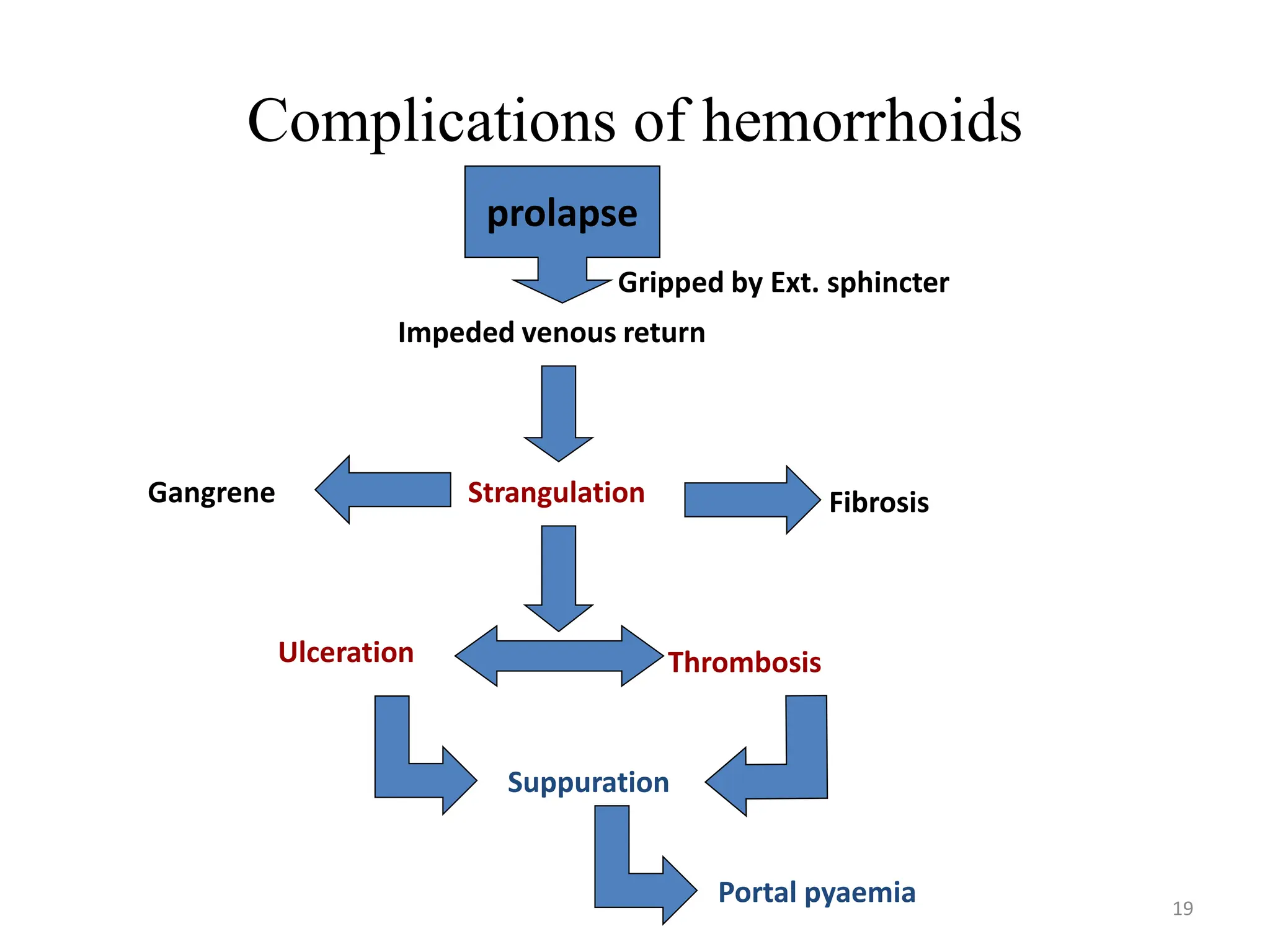 Complications of hemorrhoids

prolapse

Gripped by Ext. sphincter

Impeded venous return

Gangrene

Strangulation

Fibrosis

Ulceration

Thrombosis

Suppuration

Portal pyaemia

19